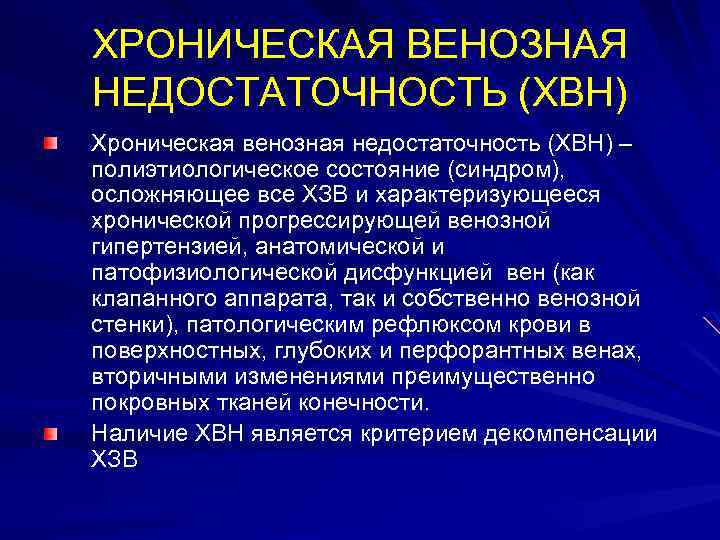 ХРОНИЧЕСКАЯ ВЕНОЗНАЯ НЕДОСТАТОЧНОСТЬ (ХВН)

Хроническая венозная недостаточность (ХВН) – полиэтиологическое состояние (синдром), осложняющее все ХЗВ и характеризующееся хронической прогрессирующей венозной гипертензией, анатомической и патофизиологической дисфункцией вен (как клапанного аппарата, так и собственно венозной стенки), патологическим рефлюксом крови в поверхностных, глубоких и перфорантных венах, вторичными изменениями преимущественно покровных тканей конечности.

Наличие ХВН является критерием декомпенсации ХЗВ